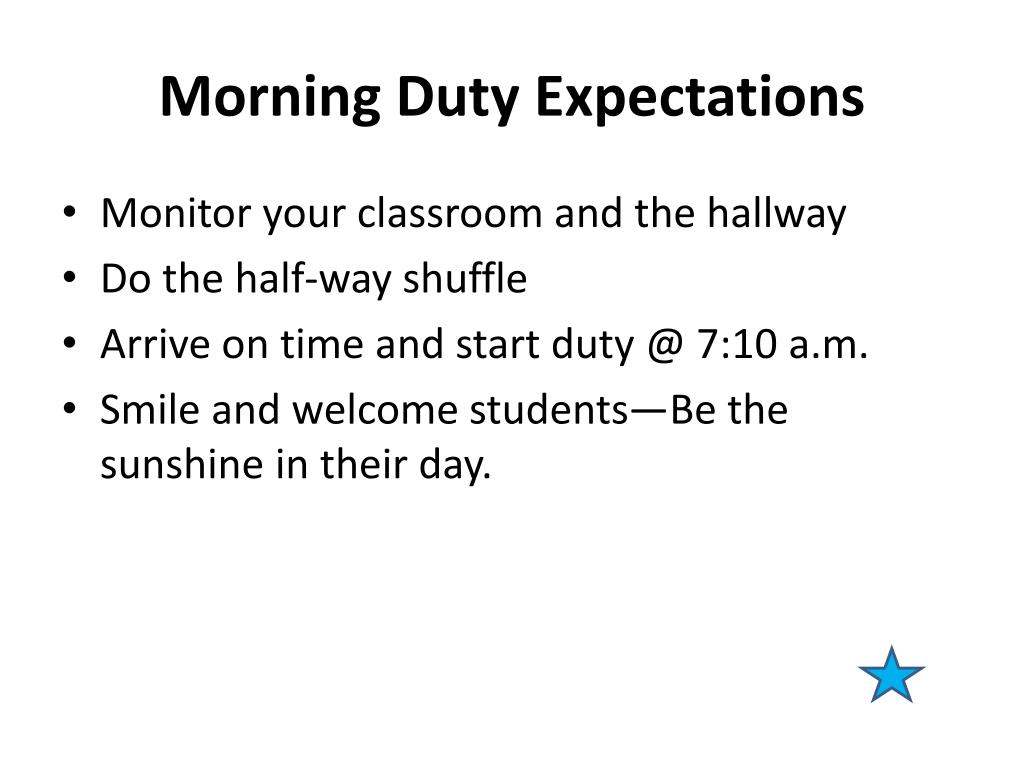 Morning Duty Expectations

• Monitor your classroom and the hallway
• Do the half-way shuffle
• Arrive on time and start duty @ 7:10 a.m.
• Smile and welcome students—Be the sunshine in their day.